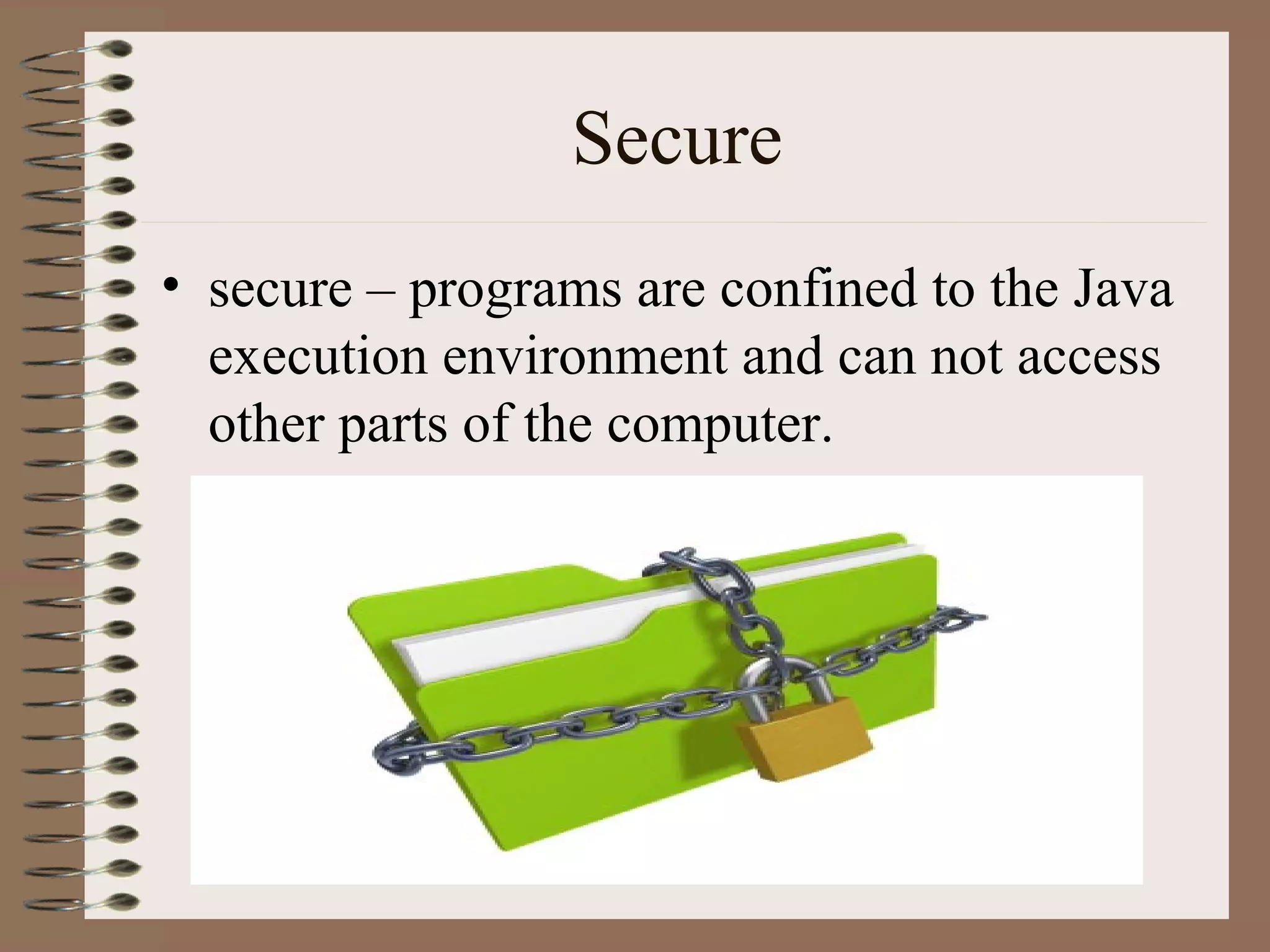 Secure

• secure – programs are confined to the Java execution environment and can not access other parts of the computer.